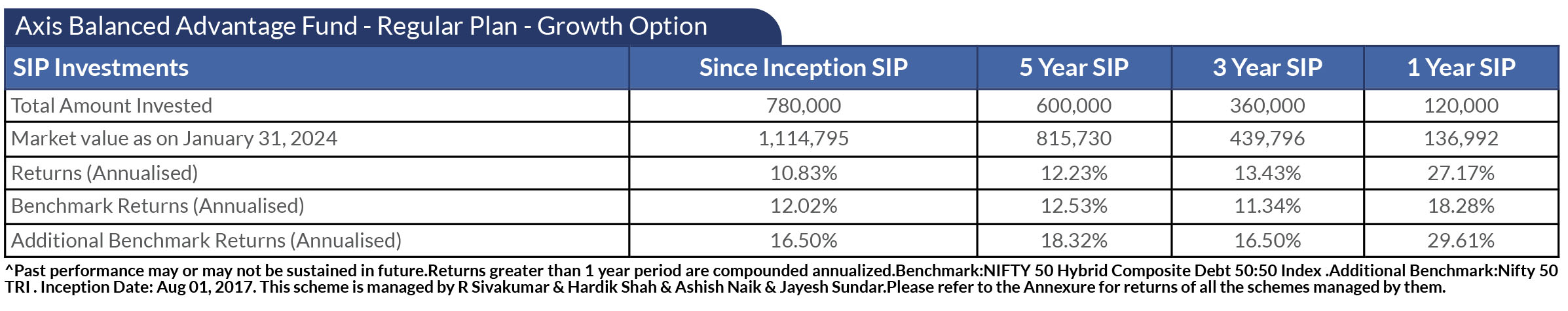 Axis Balanced Advantage Fund - Regular Plan - Growth Option

| SIP Investments | Since Inception SIP | 5 Year SIP | 3 Year SIP | 1 Year SIP |
|---|---|---|---|---|
| Total Amount Invested | 780,000 | 600,000 | 360,000 | 120,000 |
| Market value as on January 31, 2024 | 1,114,795 | 815,730 | 439,796 | 136,992 |
| Returns (Annualised) | 10.83% | 12.23% | 13.43% | 27.17% |
| Benchmark Returns (Annualised) | 12.02% | 12.53% | 11.34% | 18.28% |
| Additional Benchmark Returns (Annualised) | 16.50% | 18.32% | 16.50% | 29.61% |

^Past performance may or may not be sustained in future.Returns greater than 1 year period are compounded annualized.Benchmark:NIFTY 50 Hybrid Composite Debt 50:50 Index .Additional Benchmark:Nifty 50 TRI . Inception Date: Aug 01, 2017. This scheme is managed by R Sivakumar & Hardik Shah & Ashish Naik & Jayesh Sundar.Please refer to the Annexure for returns of all the schemes managed by them.